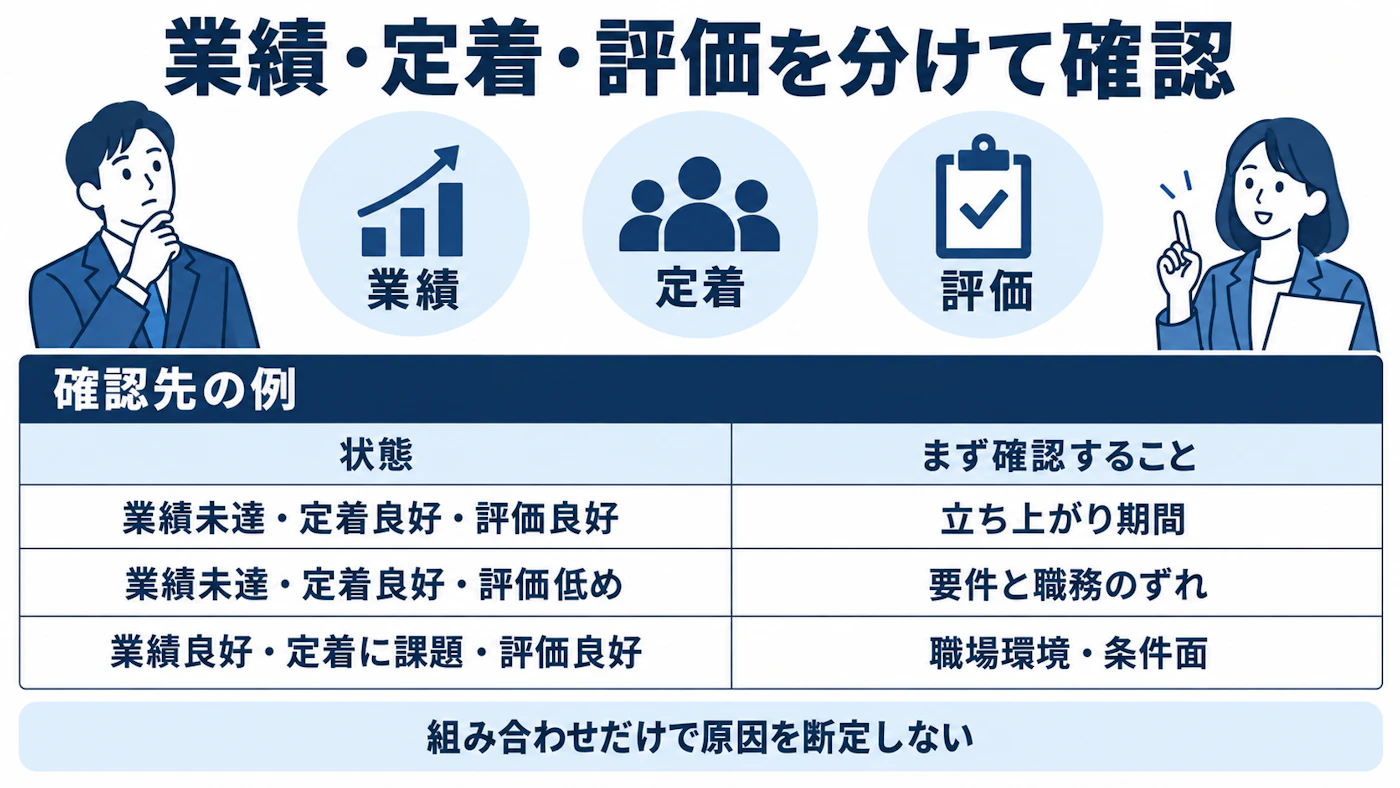 業績・定着・評価を分けて確認

業績

定着

評価

確認先の例

| 状態 | まず確認すること |
|---|---|
| 業績未達・定着良好・評価良好 | 立ち上がり期間 |
| 業績未達・定着良好・評価低め | 要件と職務のずれ |
| 業績良好・定着に課題・評価良好 | 職場環境・条件面 |

組み合わせだけで原因を断定しない